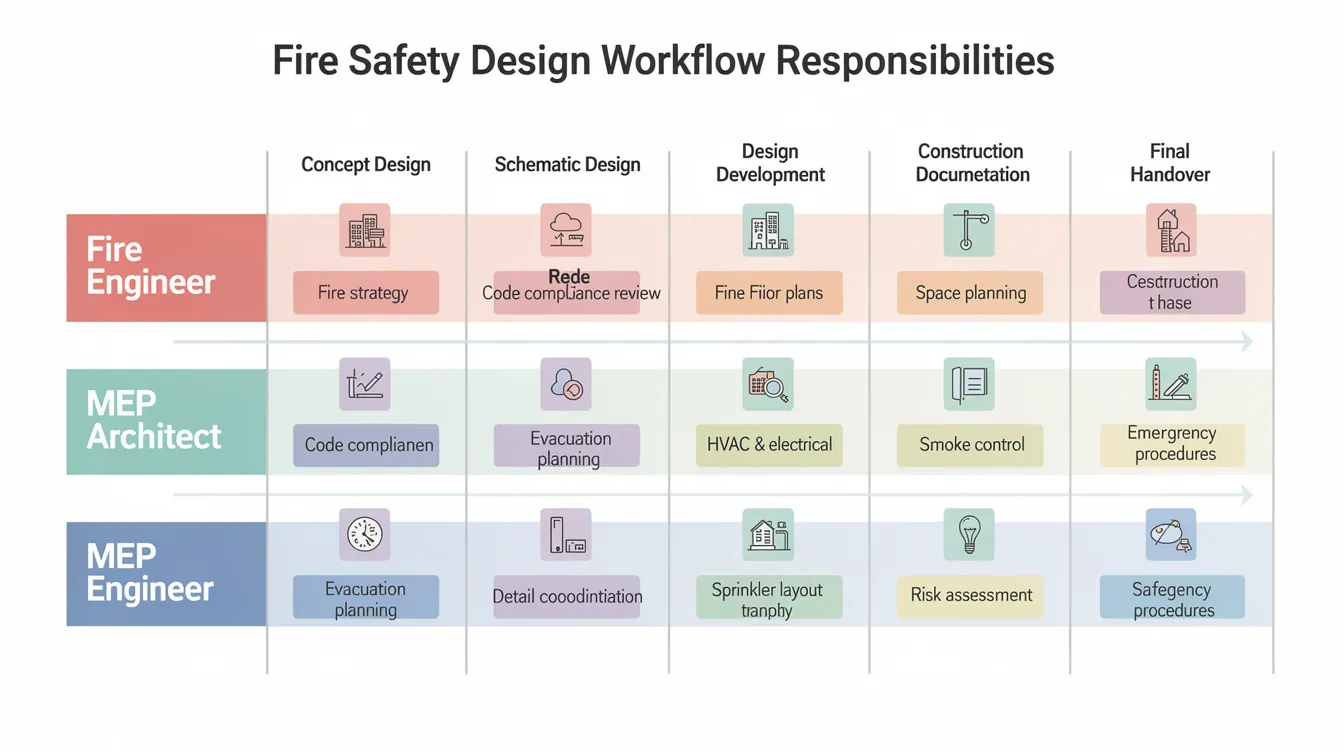 Fire Safety Design Workflow Responsibilities

| | Concept Design | Schematic Design | Design Development | Construction Documetation | Final Handover |
|---|---|---|---|---|---|
| Fire Engineer | Fire strategy | Rede Code compliance review | Fine Fiior plans | Space planning | Cesdtruction t hase |
| MEP Architect | Code complianen | Evacuation planning | HVAC & electrical | Smoke control | Emergency procedures |
| MEP Engineer | Evacuation planning | Detail cooodintiation | Sprinkler layout tranphy | Risk assessment | Safegency procedures |